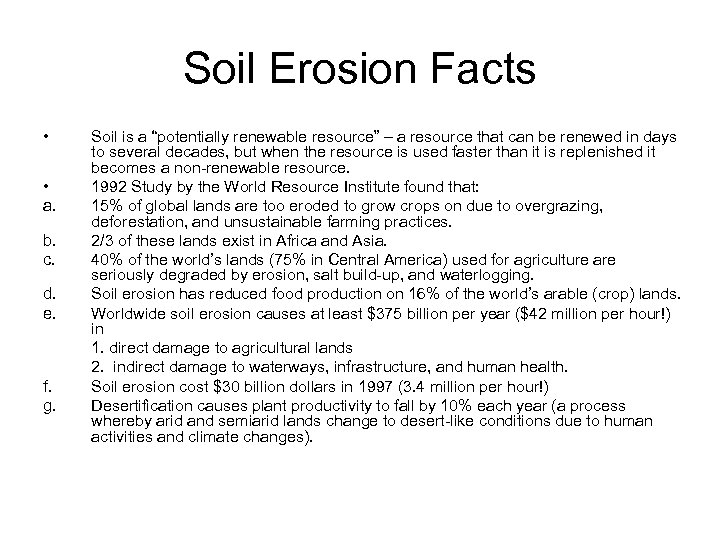 Soil Erosion Facts

• Soil is a "potentially renewable resource" – a resource that can be renewed in days to several decades, but when the resource is used faster than it is replenished it becomes a non-renewable resource.

• 1992 Study by the World Resource Institute found that:

a. 15% of global lands are too eroded to grow crops on due to overgrazing, deforestation, and unsustainable farming practices.

b. 2/3 of these lands exist in Africa and Asia.

c. 40% of the world's lands (75% in Central America) used for agriculture are seriously degraded by erosion, salt build-up, and waterlogging.

d. Soil erosion has reduced food production on 16% of the world's arable (crop) lands.

e. Worldwide soil erosion causes at least \$375 billion per year (\$42 million per hour!) in

1. direct damage to agricultural lands

2. indirect damage to waterways, infrastructure, and human health.

f. Soil erosion cost \$30 billion dollars in 1997 (3.4 million per hour!)

g. Desertification causes plant productivity to fall by 10% each year (a process whereby arid and semiarid lands change to desert-like conditions due to human activities and climate changes).